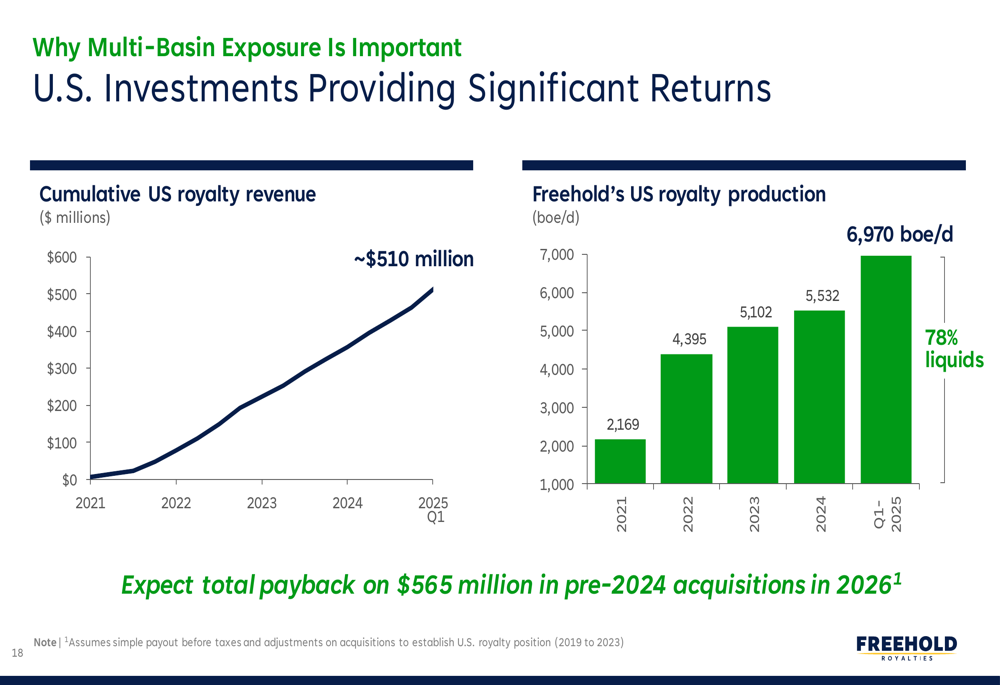 Why Multi-Basin Exposure Is Important

U.S. Investments Providing Significant Returns

Cumulative US royalty revenue
($ millions)

~$510 million

$600
$500
$400
$300
$200
$100
$0

2021
2022
2023
2024
2025 Q1

Freehold's US royalty production
(boe/d)

6,970 boe/d

7,000
6,000
5,000
4,000
3,000
2,000
1,000

2,169
4,395
5,102
5,532

78% liquids

2021
2022
2023
2024
Q1 - 2025

Expect total payback on $565 million in pre-2024 acquisitions in 2026$^1$

Note | $^1$Assumes simple payout before taxes and adjustments on acquisitions to establish U.S. royalty position (2019 to 2023)

18

FREEHOLD
ROYALTIES